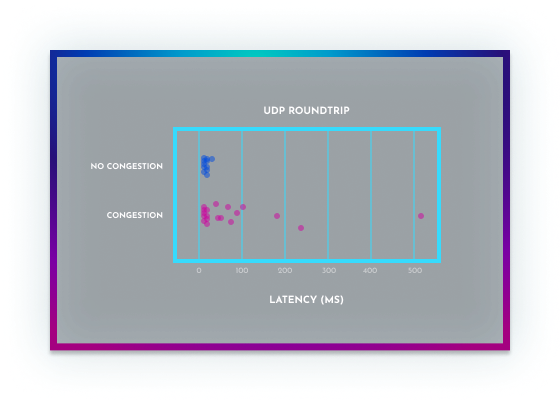 UDP ROUNDTRIP

NO CONGESTION

CONGESTION

0 100 200 300 400 500

LATENCY (MS)